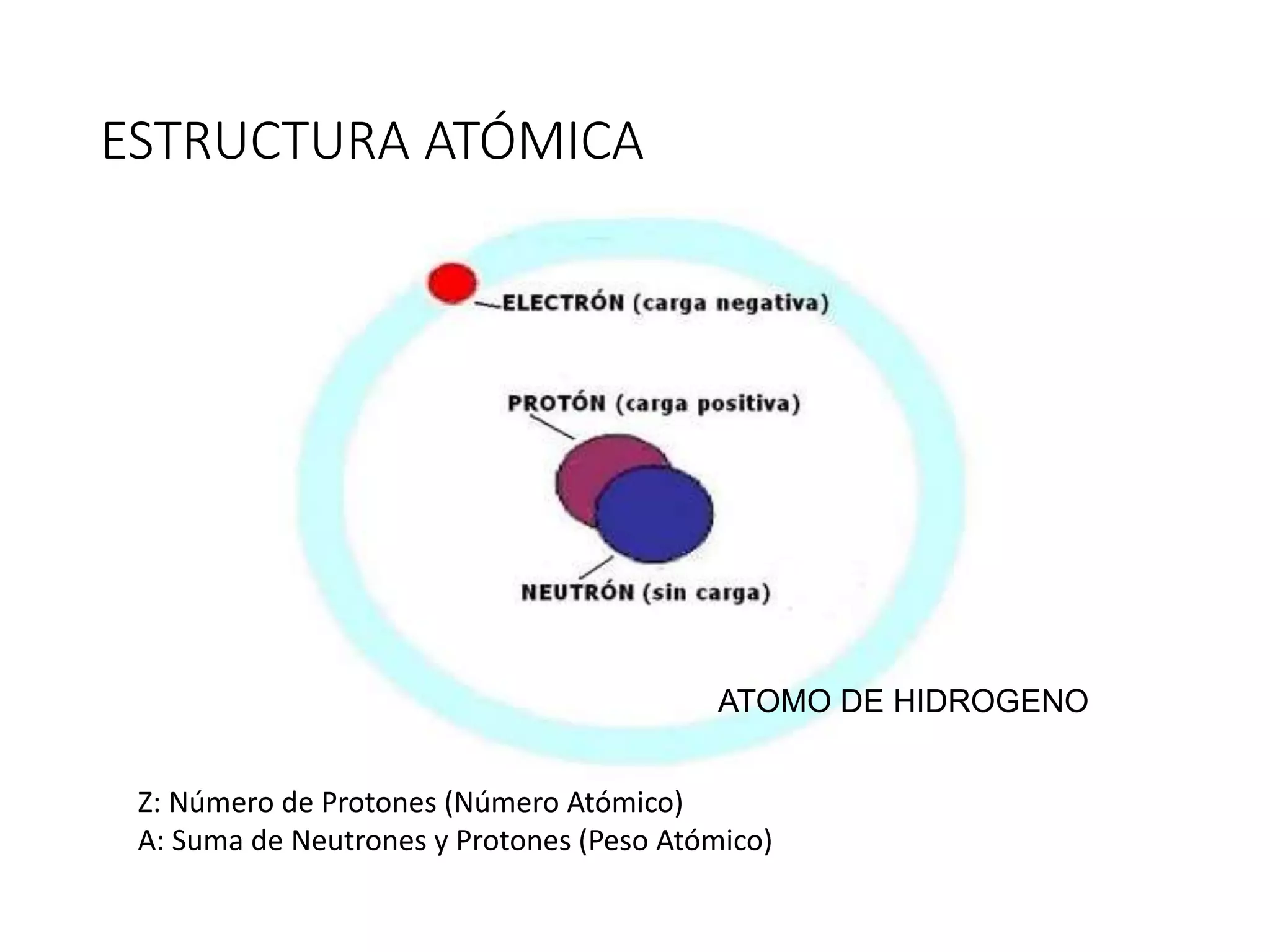 ESTRUCTURA ATÓMICA

ELECTRÓN (carga negativa)

PROTÓN (carga positiva)

NEUTRÓN (sin carga)

ATOMO DE HIDROGENO

Z: Número de Protones (Número Atómico)
A: Suma de Neutrones y Protones (Peso Atómico)